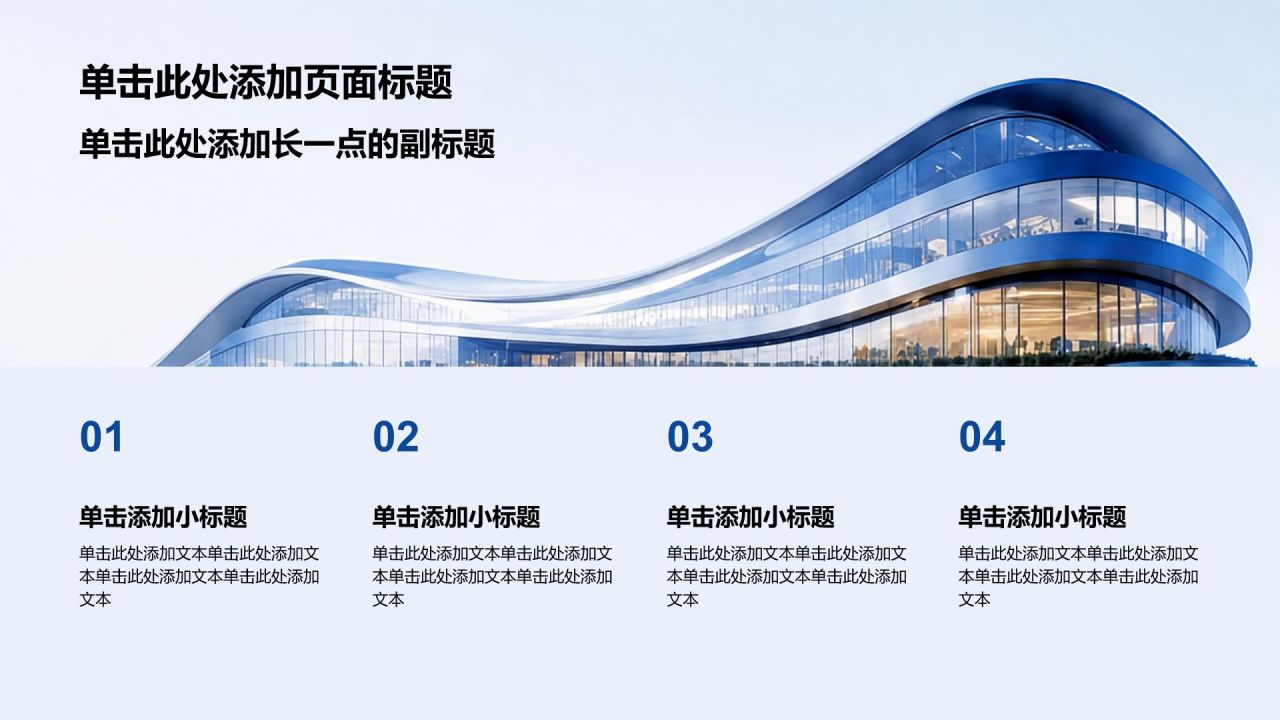 单击此处添加页面标题

单击此处添加长一点的副标题

01

单击添加小标题

单击此处添加文本单击此处添加文本单击此处添加文本单击此处添加文本

02

单击添加小标题

单击此处添加文本单击此处添加文本单击此处添加文本单击此处添加文本

03

单击添加小标题

单击此处添加文本单击此处添加文本单击此处添加文本单击此处添加文本

04

单击添加小标题

单击此处添加文本单击此处添加文本单击此处添加文本单击此处添加文本